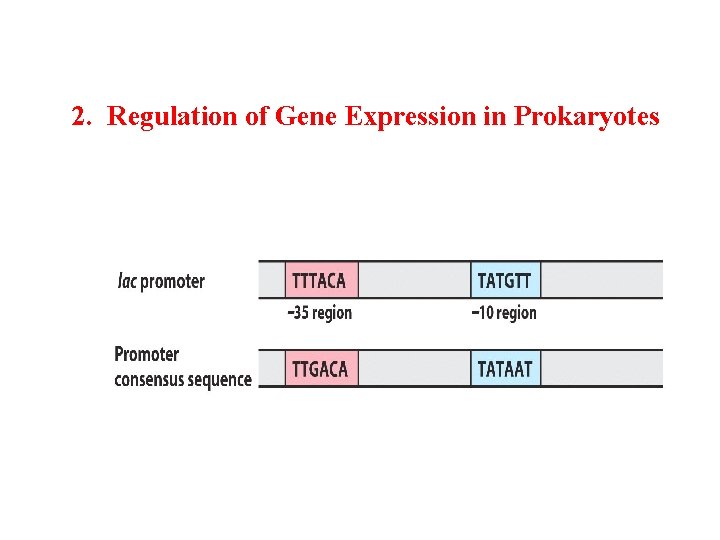 2. Regulation of Gene Expression in Prokaryotes

lac promoter

TTTACA

TATGTT

−35 region

−10 region

Promoter consensus sequence

TTGACA

TATAAT